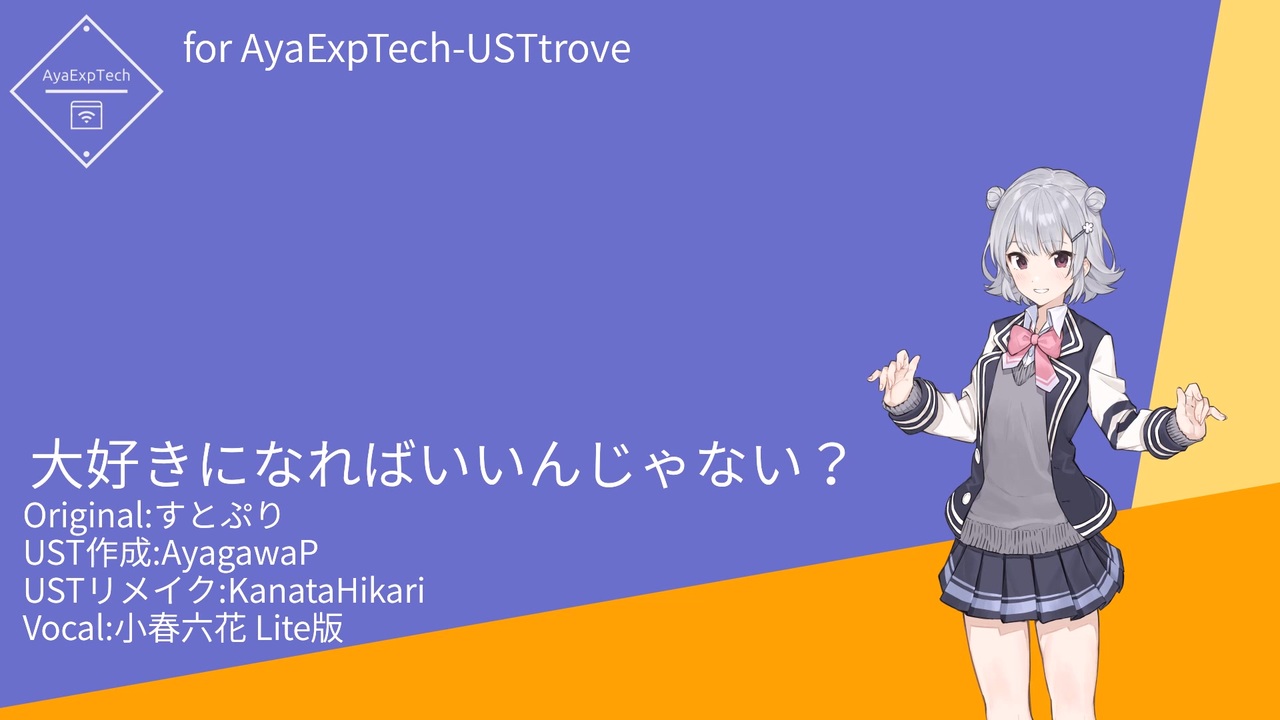 AyaExpTech

for AyaExpTech-USTtrove

大好きになればいいんじゃない？
Original:すとぷり
UST作成:AyagawaP
USTリメイク:KanataHikari
Vocal:小春六花 Lite版